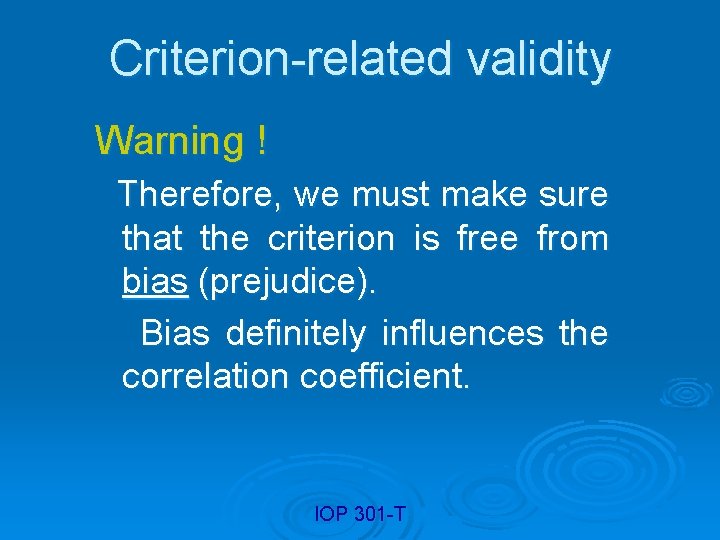 Criterion-related validity

Warning !

Therefore, we must make sure that the criterion is free from bias (prejudice).

Bias definitely influences the correlation coefficient.

IOP 301-T